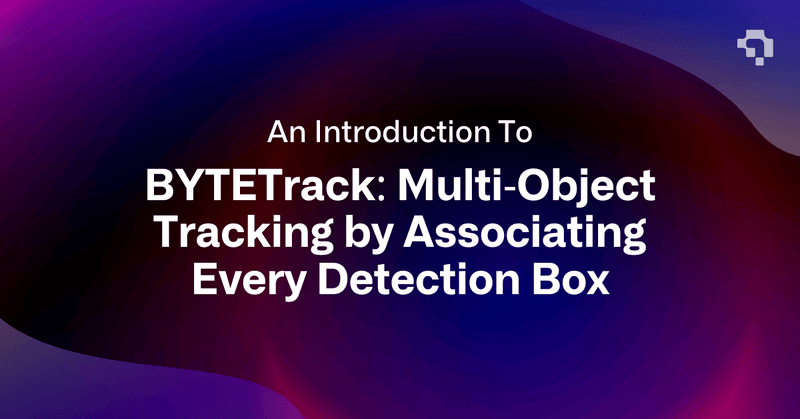 An Introduction To

BYTETrack: Multi-Object Tracking by Associating Every Detection Box